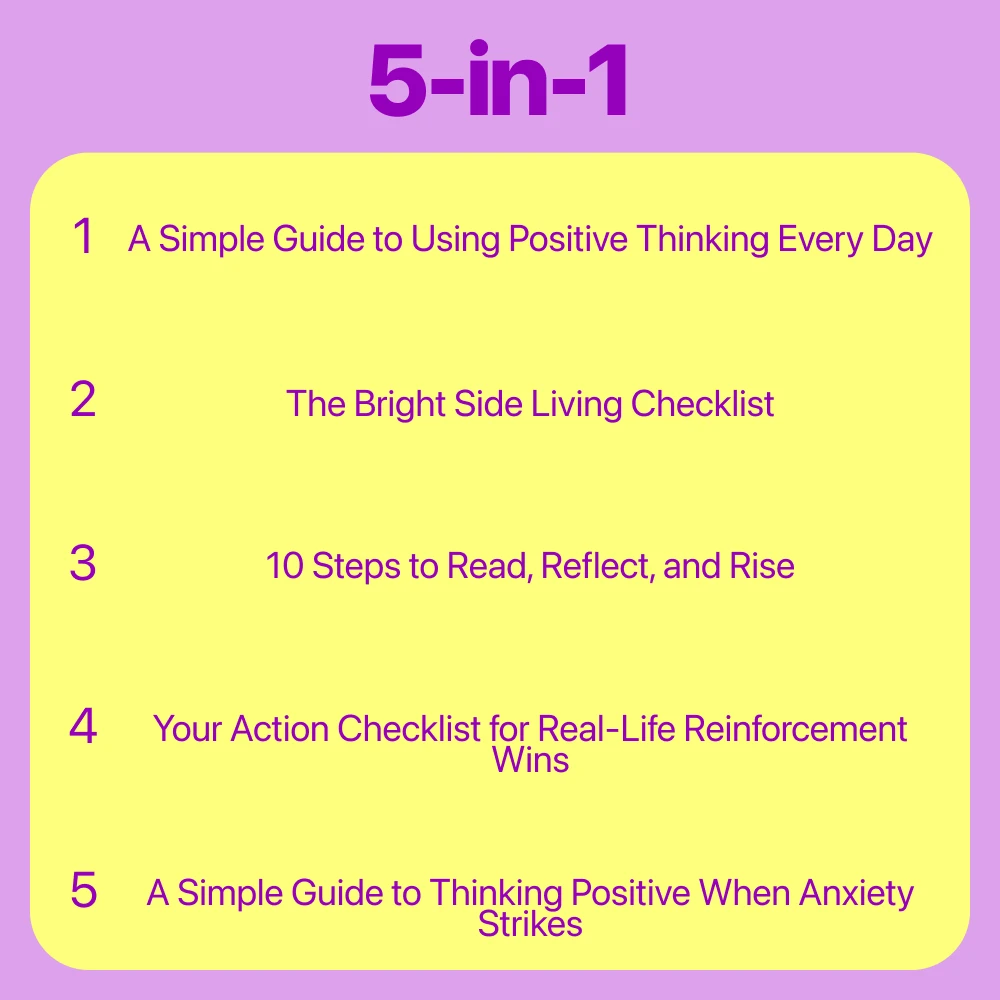 5-in-1

1 A Simple Guide to Using Positive Thinking Every Day

2 The Bright Side Living Checklist

3 10 Steps to Read, Reflect, and Rise

4 Your Action Checklist for Real-Life Reinforcement Wins

5 A Simple Guide to Thinking Positive When Anxiety Strikes